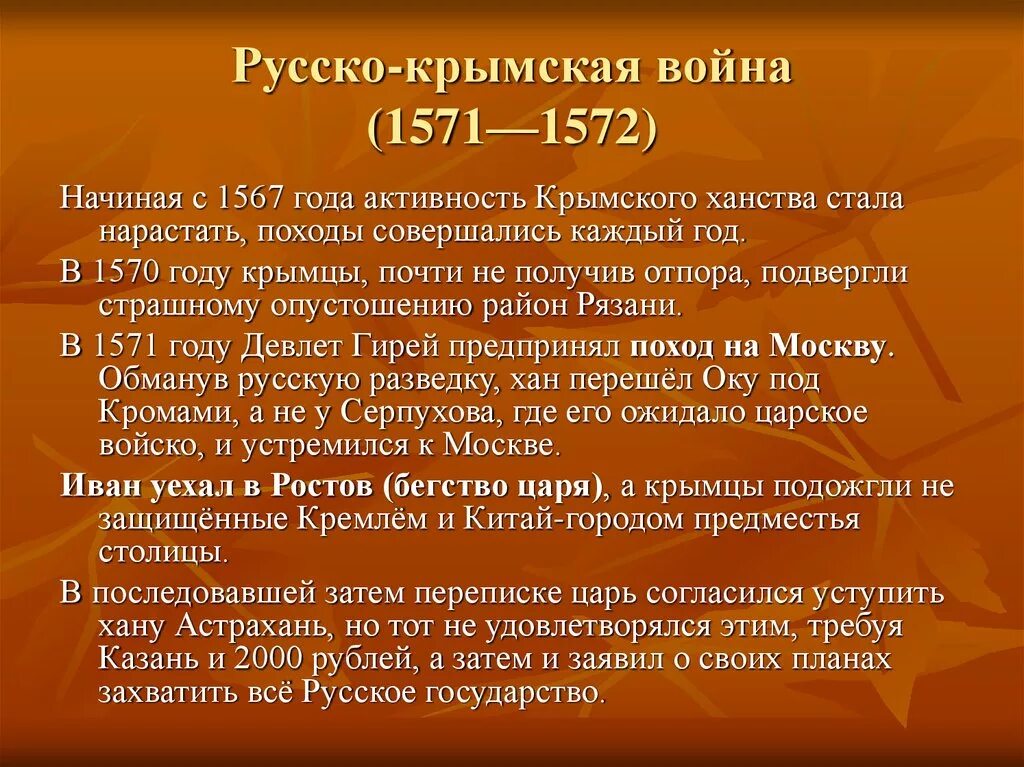 Русско-крымская война (1571—1572)

Начиная с 1567 года активность Крымского ханства стала нарастать, походы совершались каждый год.

В 1570 году крымцы, почти не получив отпора, подвергли страшному опустошению район Рязани.

В 1571 году Девлет Гирей предпринял поход на Москву. Обманув русскую разведку, хан перешёл Оку под Кромами, а не у Серпухова, где его ожидало царское войско, и устремился к Москве.

Иван уехал в Ростов (бегство царя), а крымцы подожгли не защищённые Кремлём и Китай-городом предместья столицы.

В последовавшей затем переписке царь согласился уступить хану Астрахань, но тот не удовлетворялся этим, требуя Казань и 2000 рублей, а затем и заявил о своих планах захватить всё Русское государство.